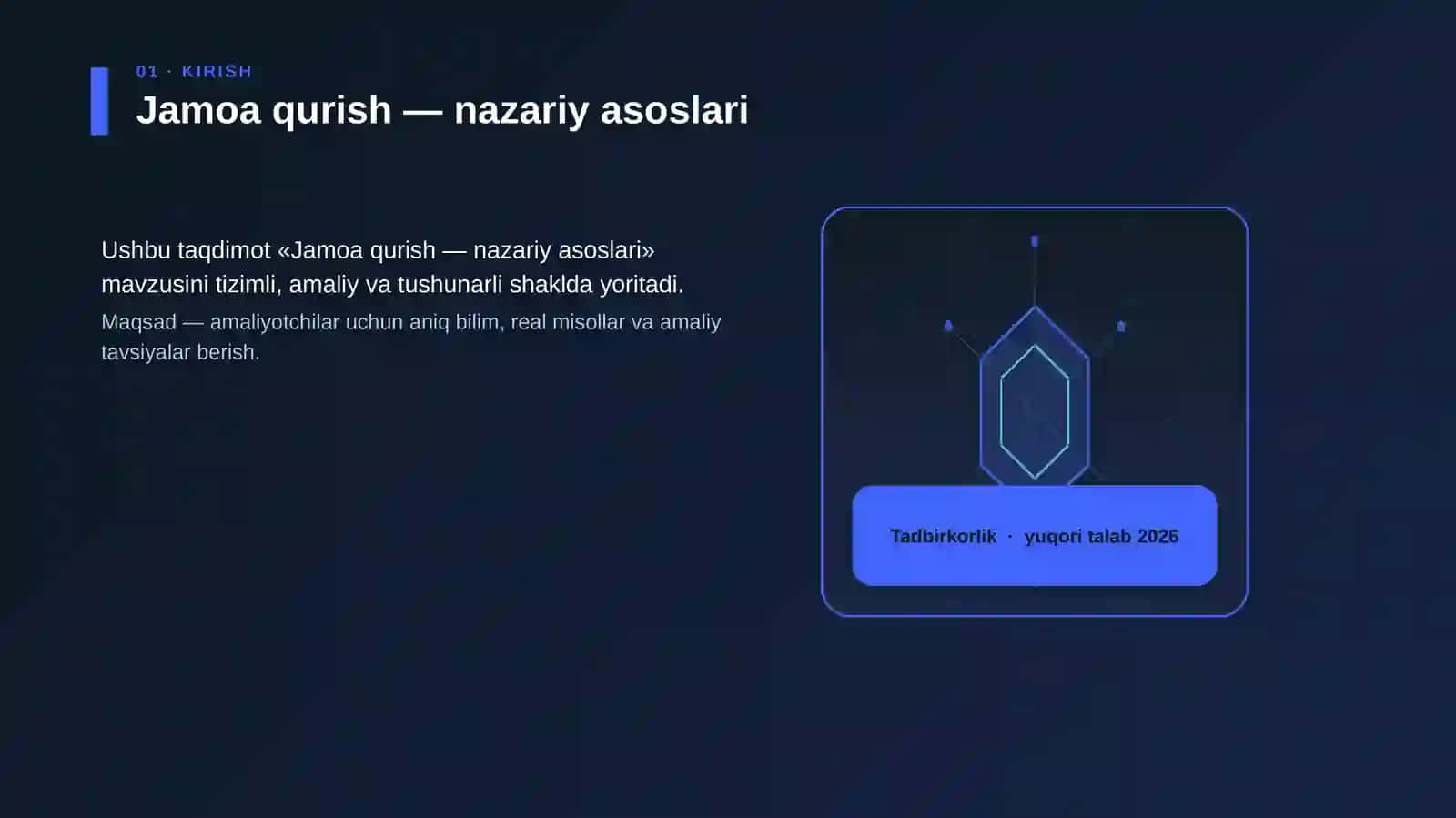 01 · KIRISH

Jamoa qurish — nazariy asoslari

Ushbu taqdimot «Jamoa qurish — nazariy asoslari» mavzusini tizimli, amaliy va tushunarli shaklda yoritadi.

Maqsad — amaliyotchilar uchun aniq bilim, real misollar va amaliy tavsiyalar berish.

Tadbirkorlik · yuqori talab 2026